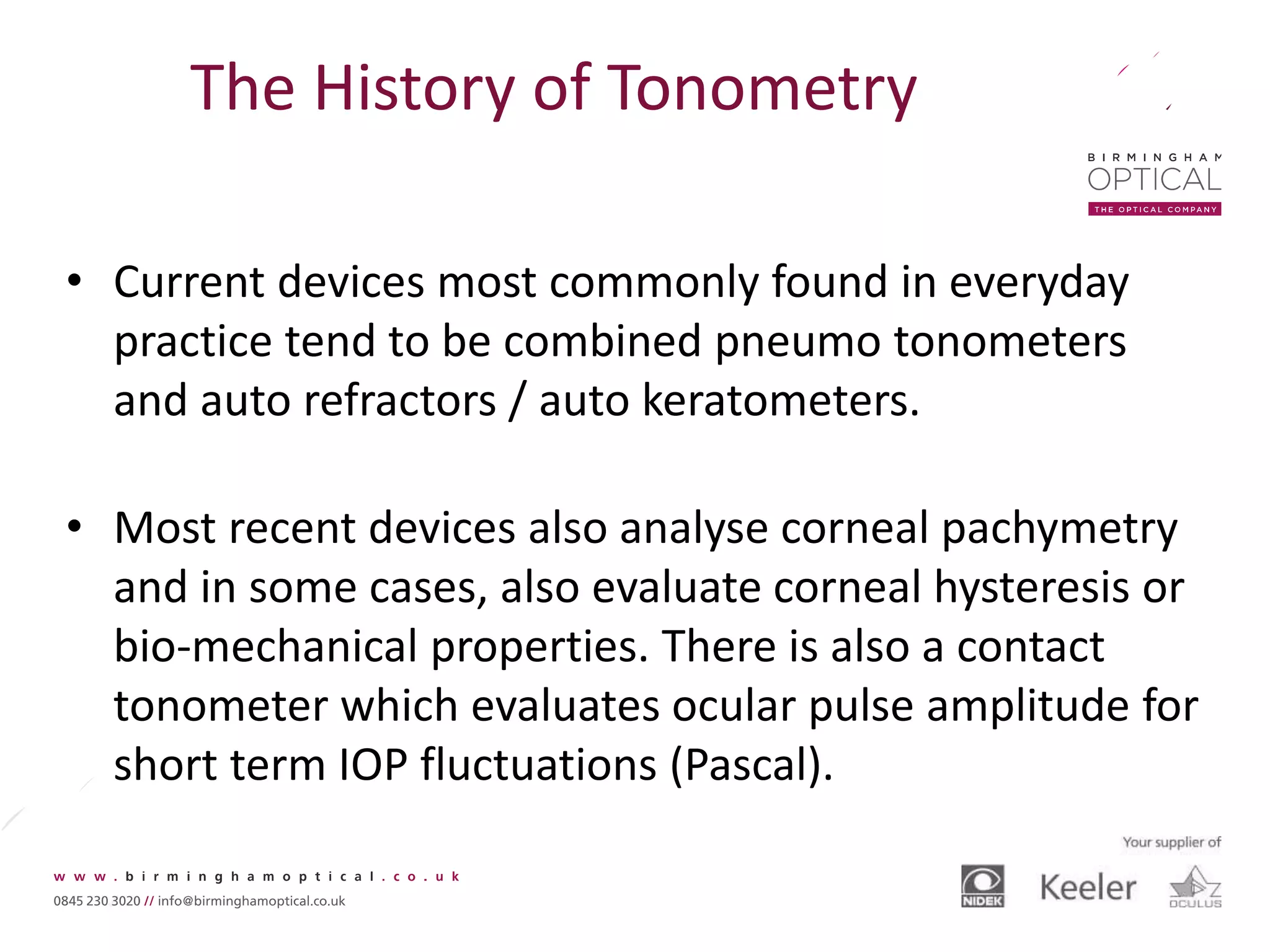 The History of Tonometry

BIRMINGHAM OPTICAL
THE OPTICAL COMPANY

• Current devices most commonly found in everyday practice tend to be combined pneumo tonometers and auto refractors / auto keratometers.

• Most recent devices also analyse corneal pachymetry and in some cases, also evaluate corneal hysteresis or bio-mechanical properties. There is also a contact tonometer which evaluates ocular pulse amplitude for short term IOP fluctuations (Pascal).

www.birminghamoptical.co.uk
0845 230 3020 // info@birminghamoptical.co.uk

Your supplier of
NIDEK Keeler OCULUS